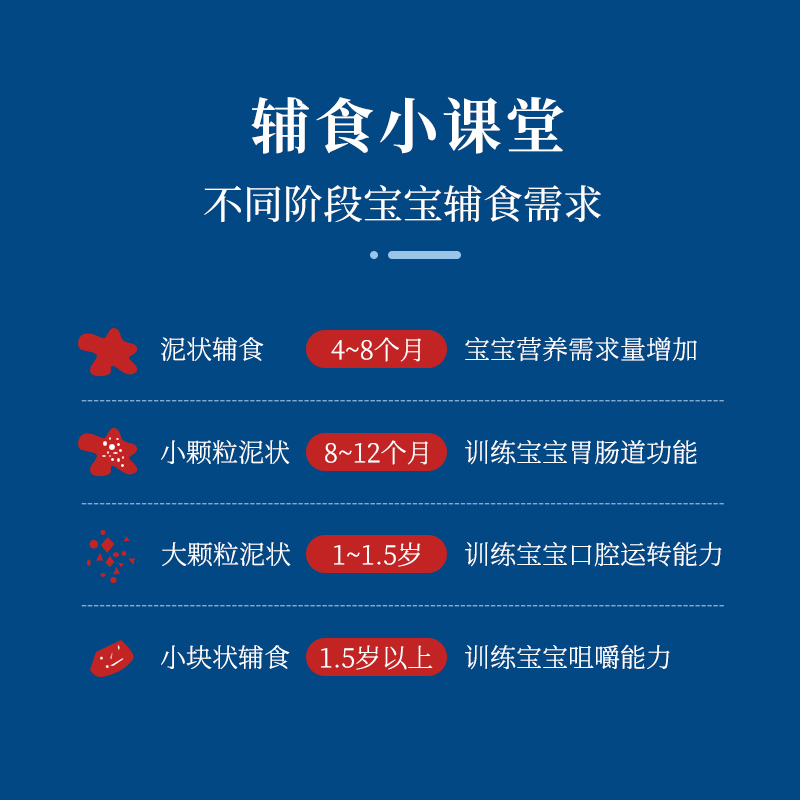 辅食小课堂

不同阶段宝宝辅食需求

泥状辅食 4~8个月 宝宝营养需求量增加

小颗粒泥状 8~12个月 训练宝宝胃肠道功能

大颗粒泥状 1~1.5岁 训练宝宝口腔运转能力

小块状辅食 1.5岁以上 训练宝宝咀嚼能力